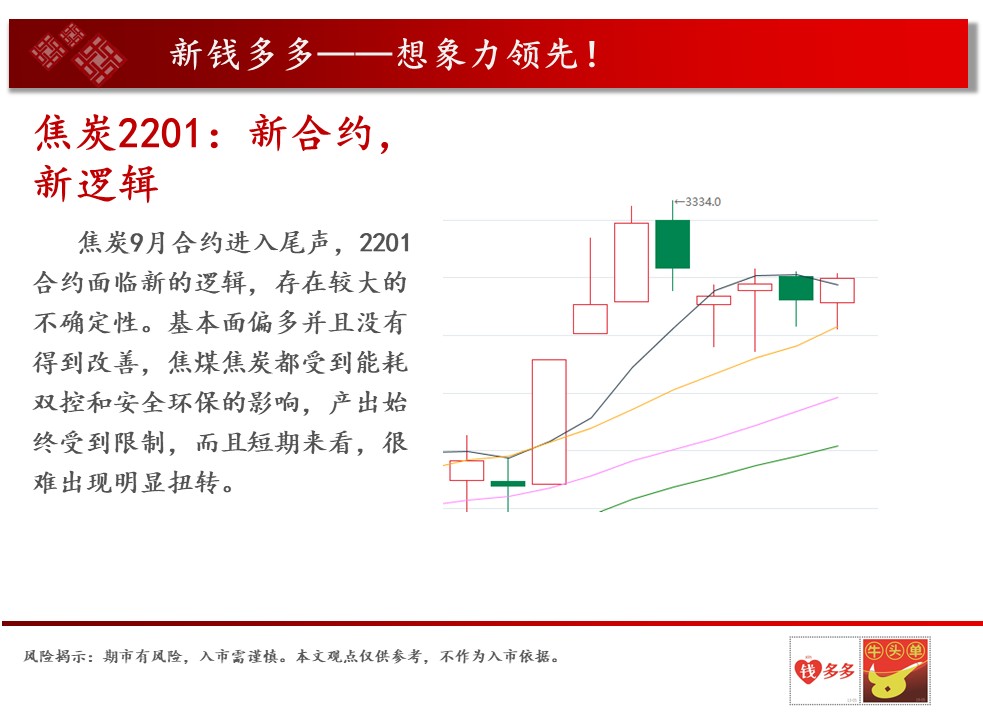 新钱多多——想象力领先！

焦炭2201：新合约，新逻辑

焦炭9月合约进入尾声，2201合约面临新的逻辑，存在较大的不确定性。基本面偏多并且没有得到改善，焦煤焦炭都受到能耗双控和安全环保的影响，产出始终受到限制，而且短期来看，很难出现明显扭转。

←3334.0

风险揭示：期市有风险，入市需谨慎。本文观点仅供参考，不作为入市依据。

钱多多

牛头单